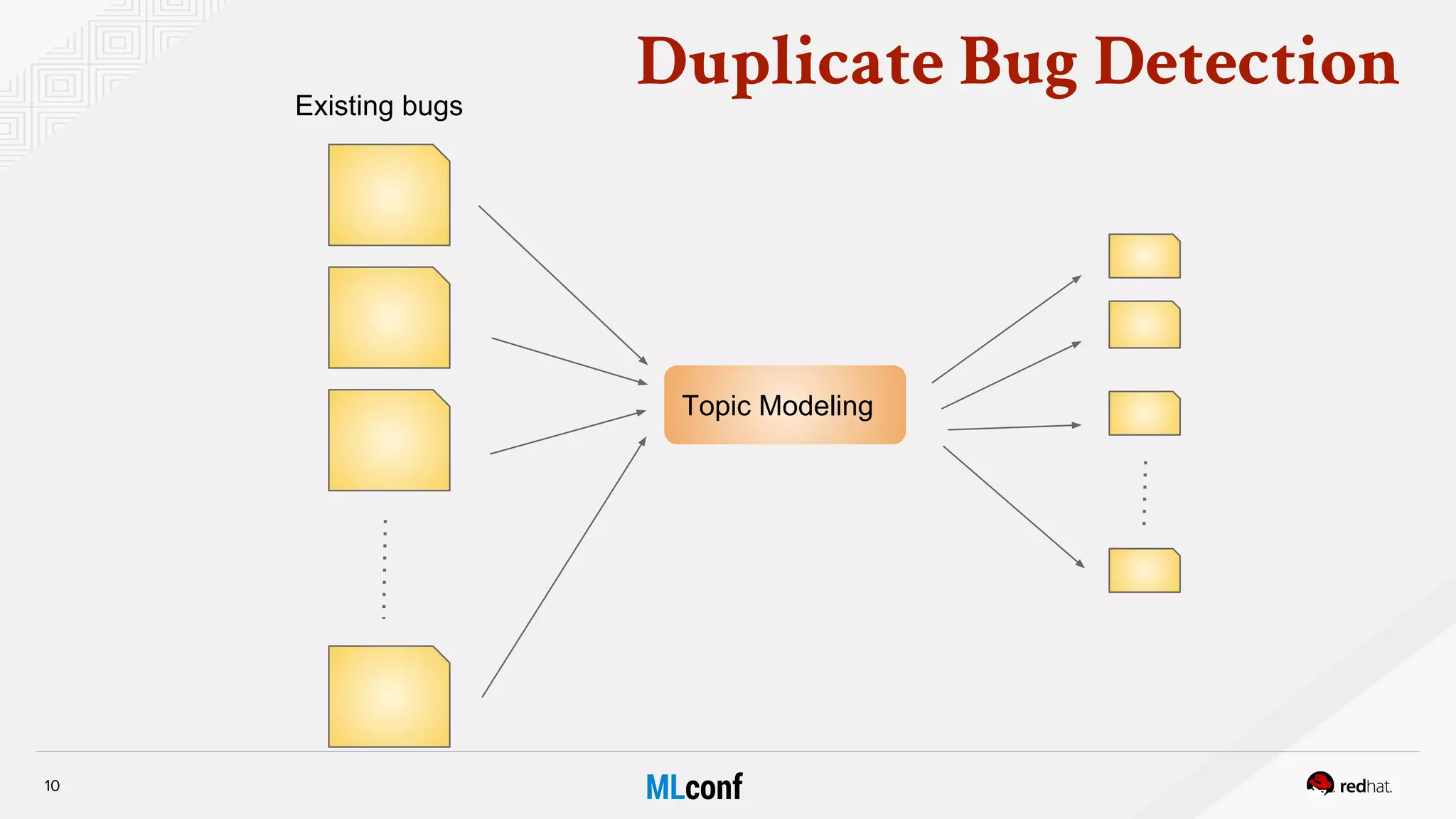 Duplicate Bug Detection

Existing bugs

Topic Modeling

10

MLconf

redhat.